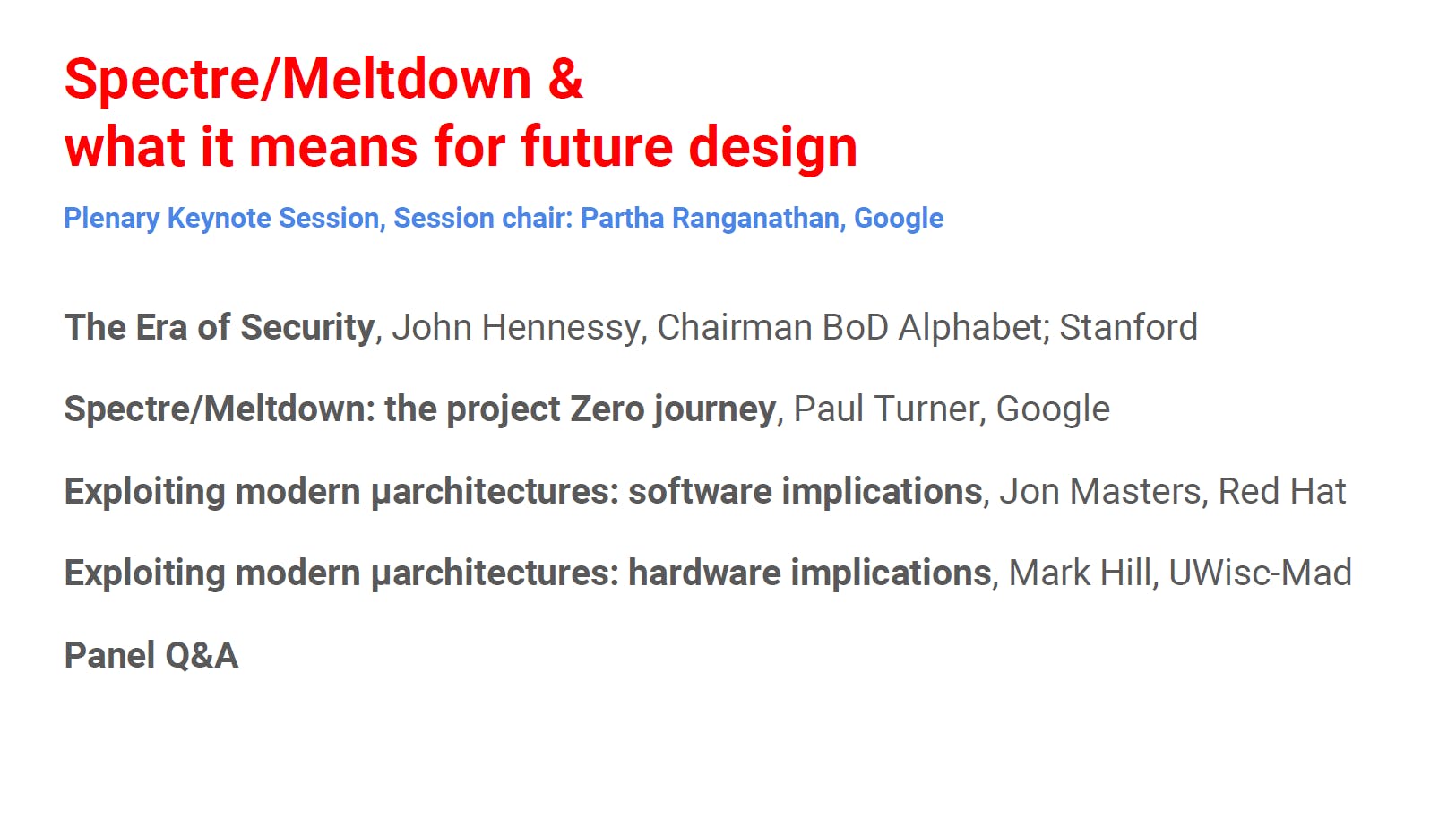 Spectre/Meltdown &
what it means for future design

Plenary Keynote Session, Session chair: Partha Ranganathan, Google

The Era of Security, John Hennessy, Chairman BoD Alphabet; Stanford

Spectre/Meltdown: the project Zero journey, Paul Turner, Google

Exploiting modern µarchitectures: software implications, Jon Masters, Red Hat

Exploiting modern µarchitectures: hardware implications, Mark Hill, UWisc-Mad

Panel Q&A